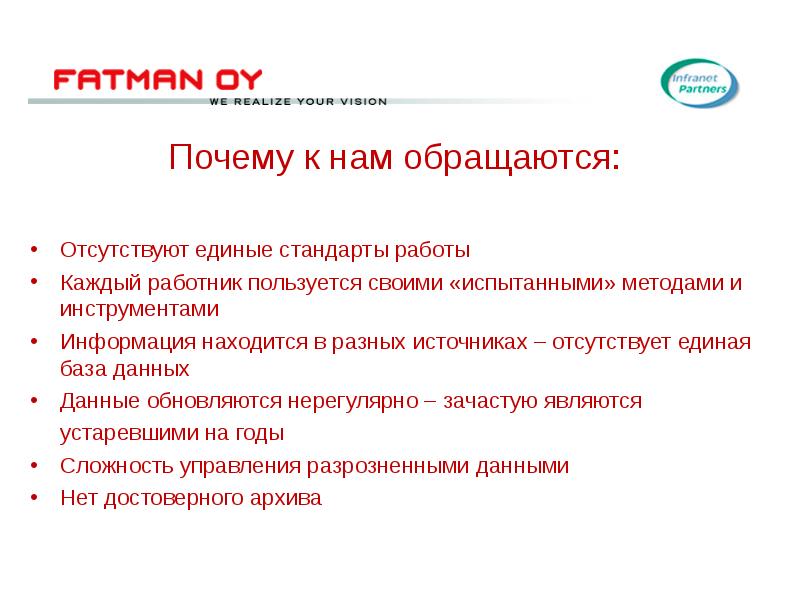 FATMAN OY
WE REALIZE YOUR VISION

Infranet Partners

Почему к нам обращаются:

• Отсутствуют единые стандарты работы
• Каждый работник пользуется своими «испытанными» методами и инструментами
• Информация находится в разных источниках – отсутствует единая база данных
• Данные обновляются нерегулярно – зачастую являются устаревшими на годы
• Сложность управления разрозненными данными
• Нет достоверного архива